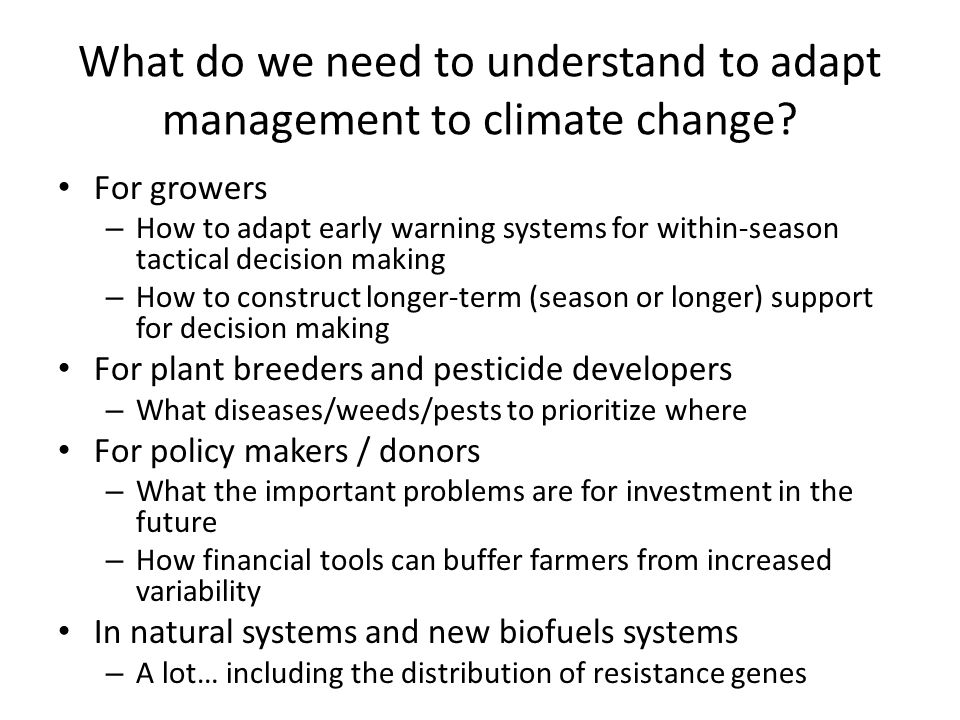 What do we need to understand to adapt management to climate change?

• For growers
– How to adapt early warning systems for within-season tactical decision making
– How to construct longer-term (season or longer) support for decision making
• For plant breeders and pesticide developers
– What diseases/weeds/pests to prioritize where
• For policy makers / donors
– What the important problems are for investment in the future
– How financial tools can buffer farmers from increased variability
• In natural systems and new biofuels systems
– A lot… including the distribution of resistance genes